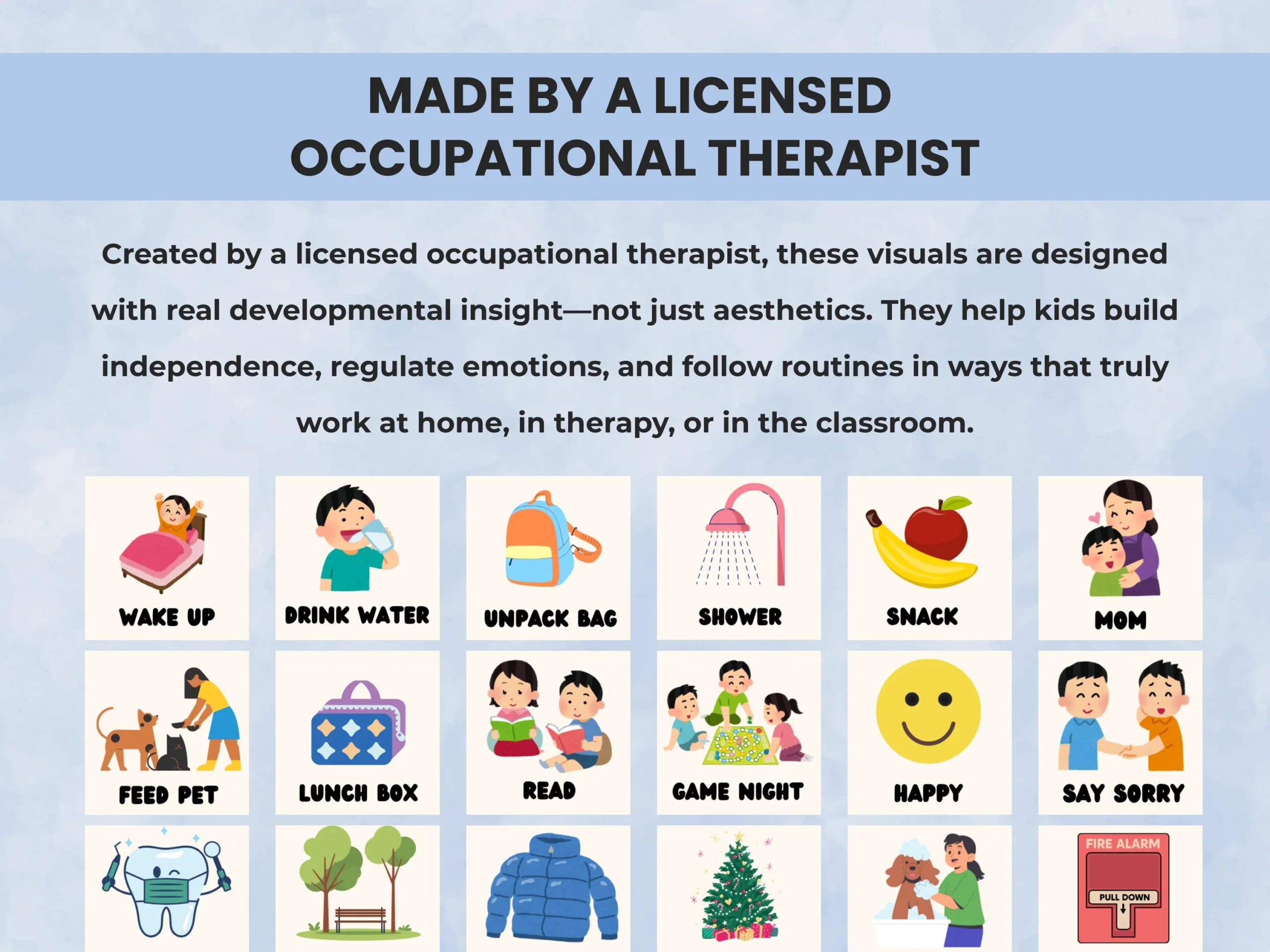 MADE BY A LICENSED OCCUPATIONAL THERAPIST

Created by a licensed occupational therapist, these visuals are designed with real developmental insight—not just aesthetics. They help kids build independence, regulate emotions, and follow routines in ways that truly work at home, in therapy, or in the classroom.

WAKE UP
DRINK WATER
UNPACK BAG
SHOWER
SNACK
MOM
FEED PET
LUNCH BOX
READ
GAME NIGHT
HAPPY
SAY SORRY
FIRE ALARM
PULL DOWN